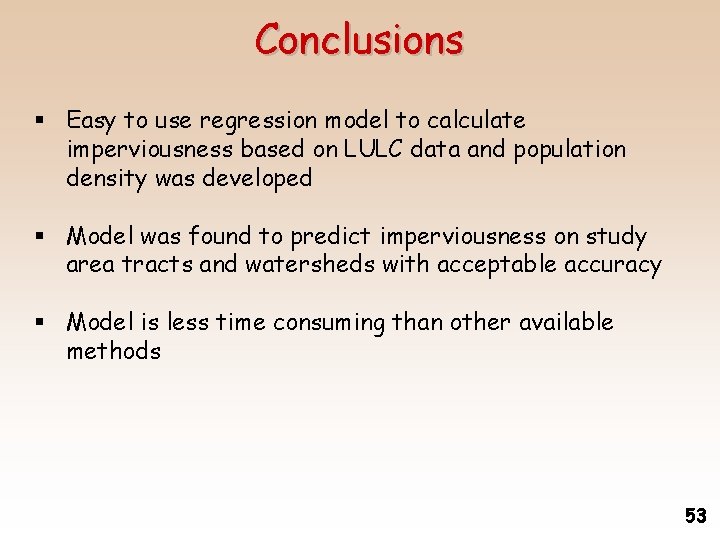 Conclusions

▪ Easy to use regression model to calculate imperviousness based on LULC data and population density was developed

▪ Model was found to predict imperviousness on study area tracts and watersheds with acceptable accuracy

▪ Model is less time consuming than other available methods

53